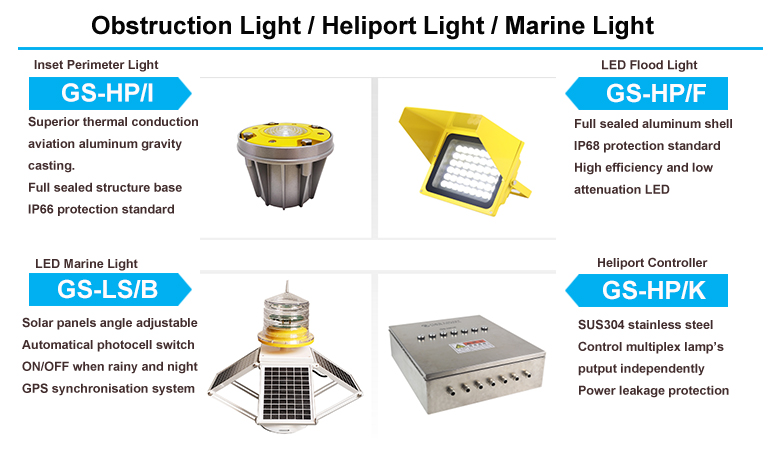 Obstruction Light / Heliport Light / Marine Light

Inset Perimeter Light

GS-HP/I

Superior thermal conduction aviation aluminum gravity casting.
Full sealed structure base
IP66 protection standard

LED Flood Light

GS-HP/F

Full sealed aluminum shell
IP68 protection standard
High efficiency and low attenuation LED

LED Marine Light

GS-LS/B

Solar panels angle adjustable
Automatical photocell switch ON/OFF when rainy and night
GPS synchronisation system

Heliport Controller

GS-HP/K

SUS304 stainless steel
Control multiplex lamp's putput independently
Power leakage protection